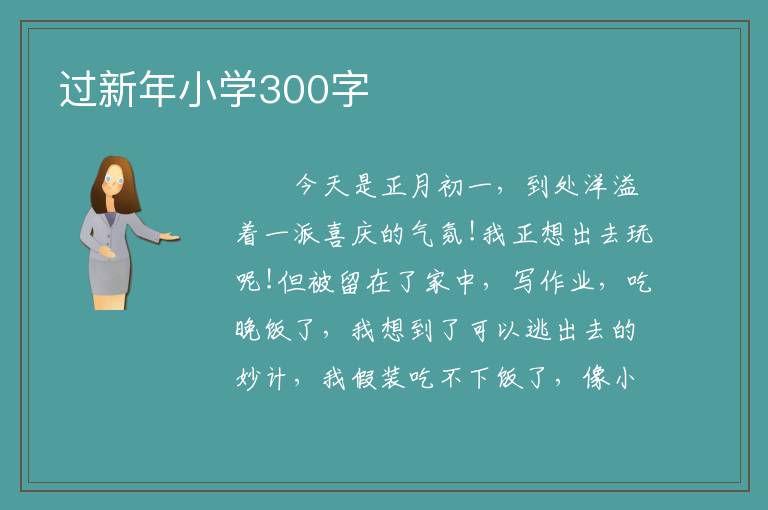 过新年小学300字

今天是正月初一，到处洋溢着一派喜庆的气氛!我正想出去玩呢!但被留在了家中，写作业，吃晚饭了，我想到了可以逃出去的妙计，我假装吃不下饭了，像小